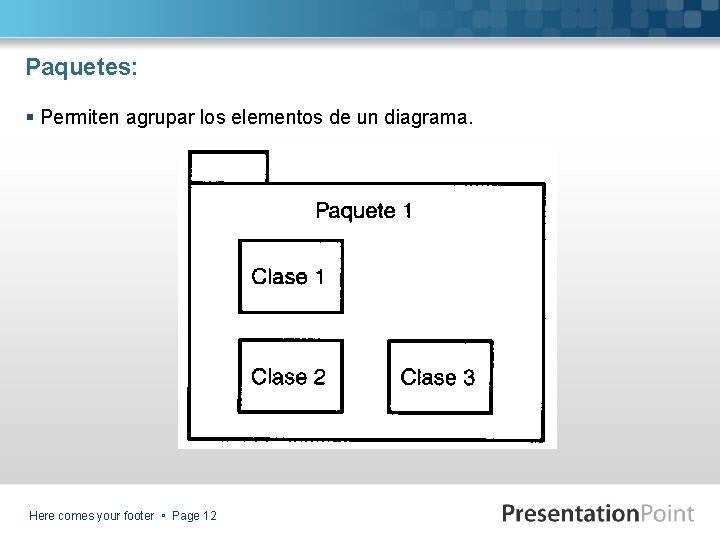 Paquetes:

▪ Permiten agrupar los elementos de un diagrama.

Paquete 1

Clase 1

Clase 2

Clase 3

Here comes your footer ▪ Page 12

PresentationPoint